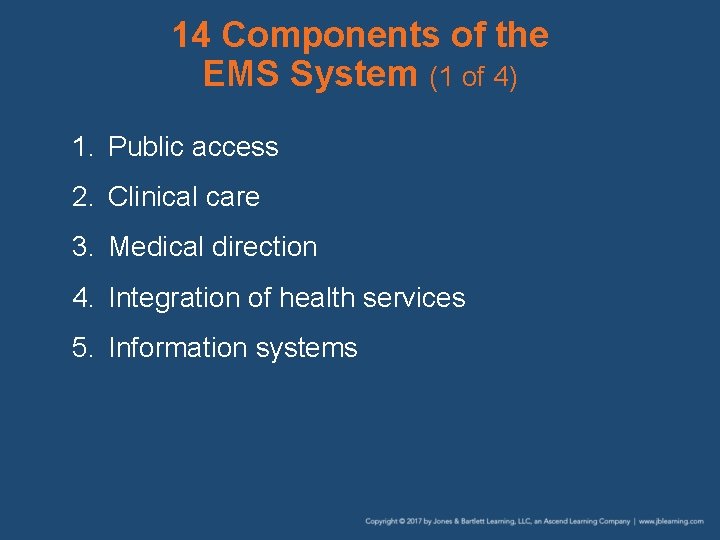 14 Components of the EMS System (1 of 4)

1. Public access
2. Clinical care
3. Medical direction
4. Integration of health services
5. Information systems

Copyright © 2017 by Jones & Bartlett Learning, LLC, an Ascend Learning Company | www.jblearning.com